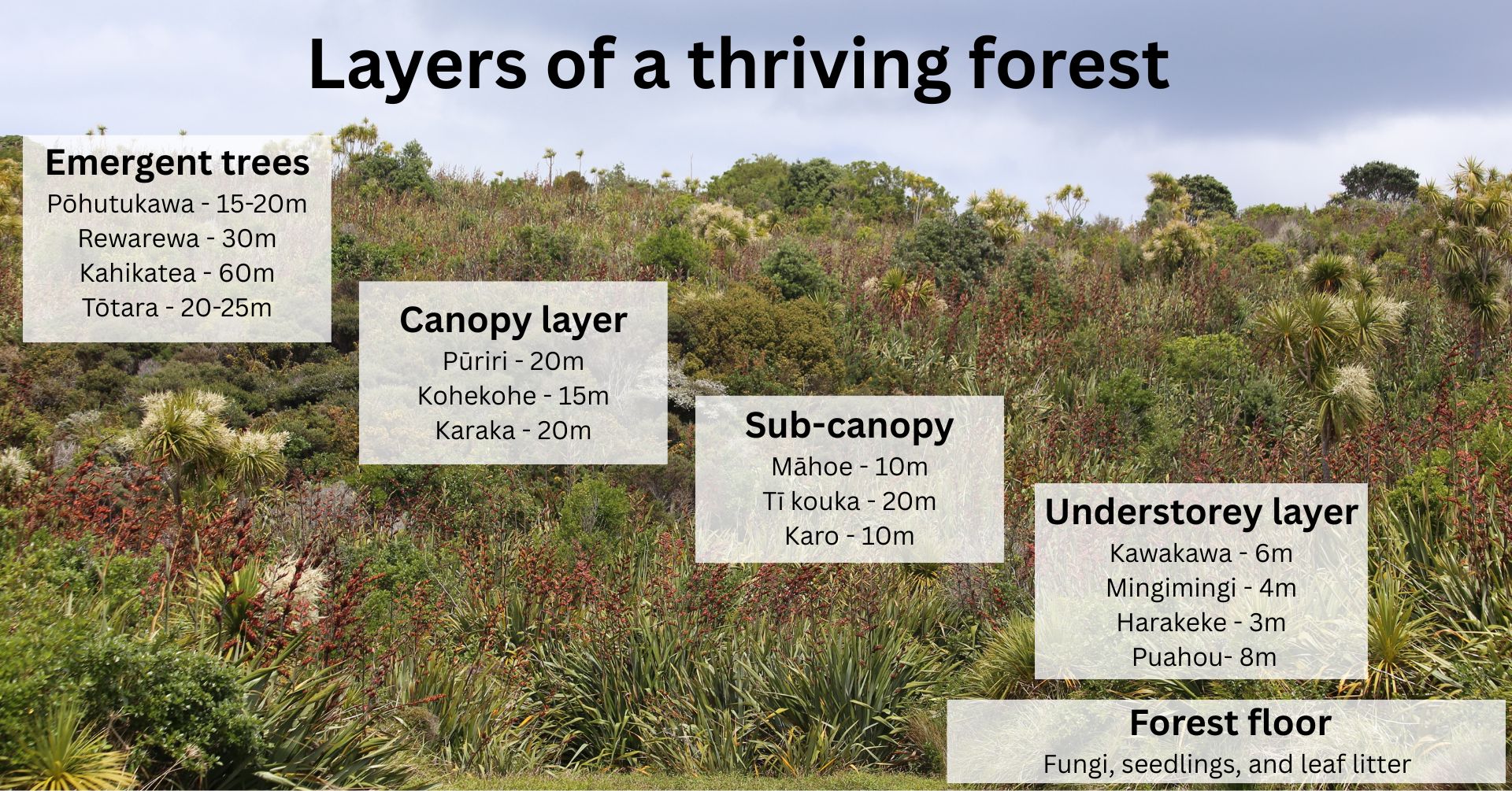 Layers of a thriving forest

Emergent trees
Pōhutukawa - 15-20m
Rewarewa - 30m
Kahikatea - 60m
Tōtara - 20-25m

Canopy layer
Pūriri - 20m
Kohekohe - 15m
Karaka - 20m

Sub-canopy
Māhoe - 10m
Tī kouka - 20m
Karo - 10m

Understorey layer
Kawakawa - 6m
Mingimingi - 4m
Harakeke - 3m
Puahou- 8m

Forest floor
Fungi, seedlings, and leaf litter